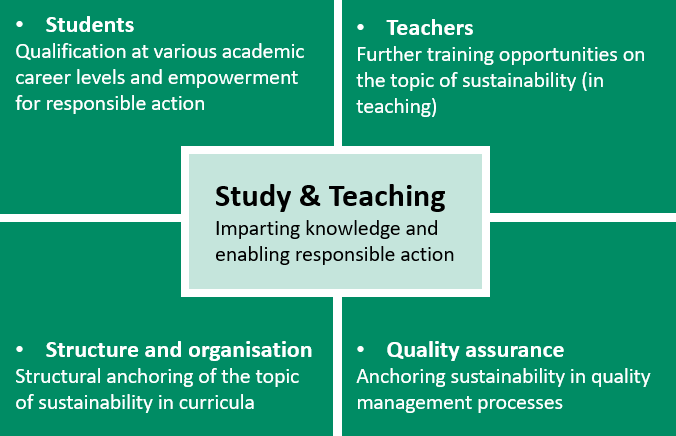 • Students
Qualification at various academic career levels and empowerment for responsible action

• Teachers
Further training opportunities on the topic of sustainability (in teaching)

Study & Teaching
Imparting knowledge and enabling responsible action

• Structure and organisation
Structural anchoring of the topic of sustainability in curricula

• Quality assurance
Anchoring sustainability in quality management processes